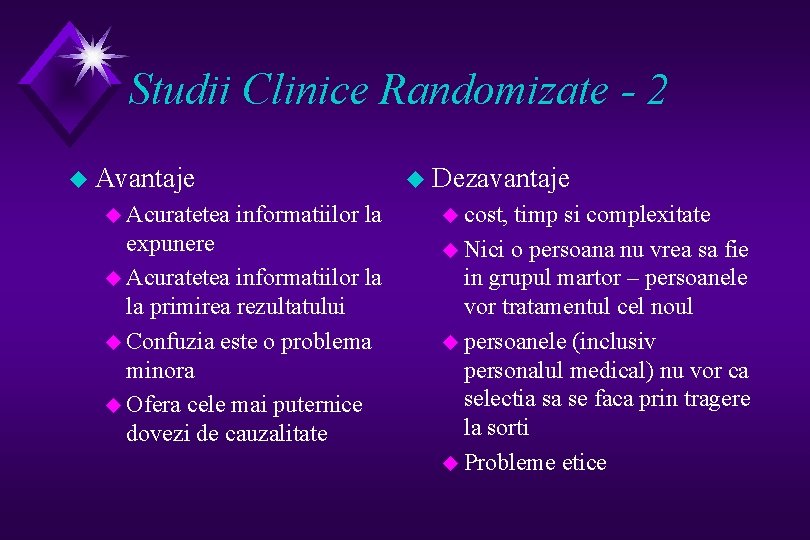 Studii Clinice Randomizate - 2

Avantaje

Acuratetea informatiilor la expunere

Acuratetea informatiilor la la primirea rezultatului

Confuzia este o problema minora

Ofera cele mai puternice dovezi de cauzalitate

Dezavantaje

cost, timp si complexitate

Nici o persoana nu vrea sa fie in grupul martor – persoanele vor tratamentul cel noul

persoanele (inclusiv personalul medical) nu vor ca selectia sa se faca prin tragere la sorti

Probleme etice